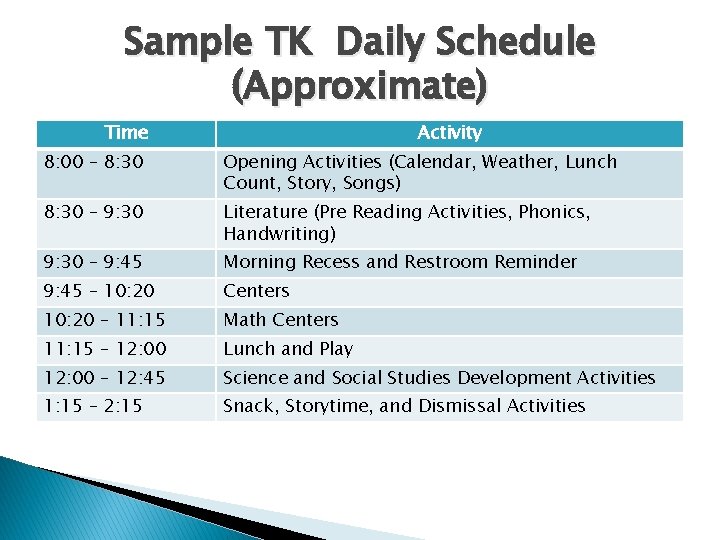 Sample TK  Daily Schedule (Approximate)

| Time | Activity |
|---|---|
| 8:00 – 8:30 | Opening Activities (Calendar, Weather, Lunch Count, Story, Songs) |
| 8:30 – 9:30 | Literature (Pre Reading Activities, Phonics, Handwriting) |
| 9:30 – 9:45 | Morning Recess and Restroom Reminder |
| 9:45 – 10:20 | Centers |
| 10:20 – 11:15 | Math Centers |
| 11:15 – 12:00 | Lunch and Play |
| 12:00 – 12:45 | Science and Social Studies Development Activities |
| 1:15 – 2:15 | Snack, Storytime, and Dismissal Activities |